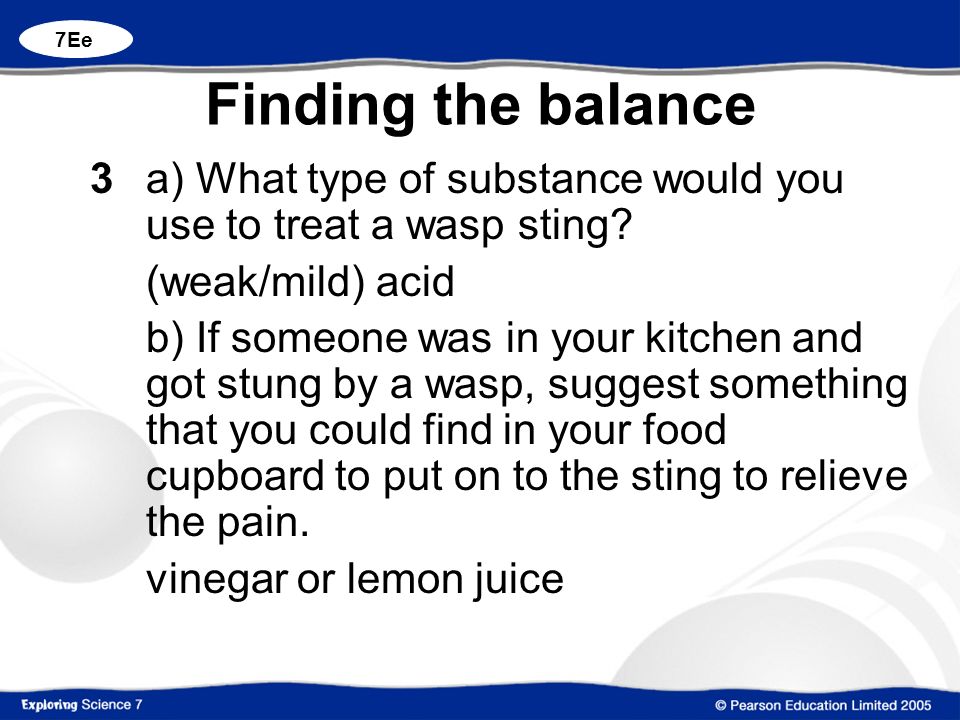 7Ee

Finding the balance

3 a) What type of substance would you use to treat a wasp sting?

(weak/mild) acid

b) If someone was in your kitchen and got stung by a wasp, suggest something that you could find in your food cupboard to put on to the sting to relieve the pain.

vinegar or lemon juice

Exploring Science 7

© Pearson Education Limited 2005